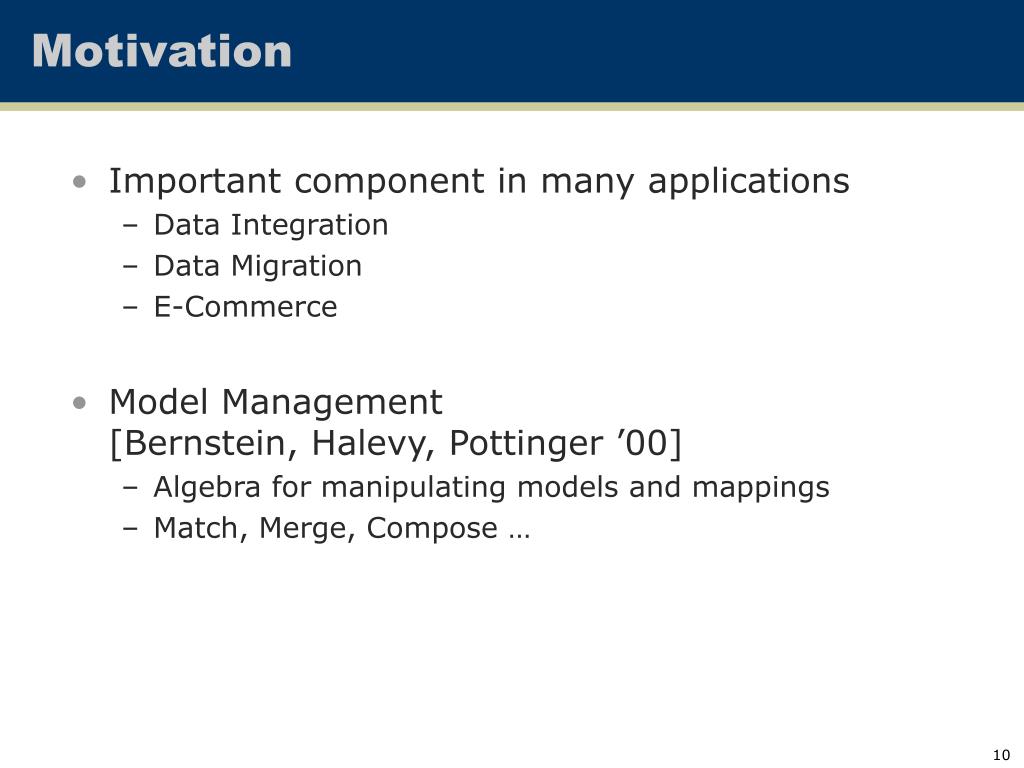 Motivation

• Important component in many applications
– Data Integration
– Data Migration
– E-Commerce

• Model Management
[Bernstein, Halevy, Pottinger ’00]
– Algebra for manipulating models and mappings
– Match, Merge, Compose …

10